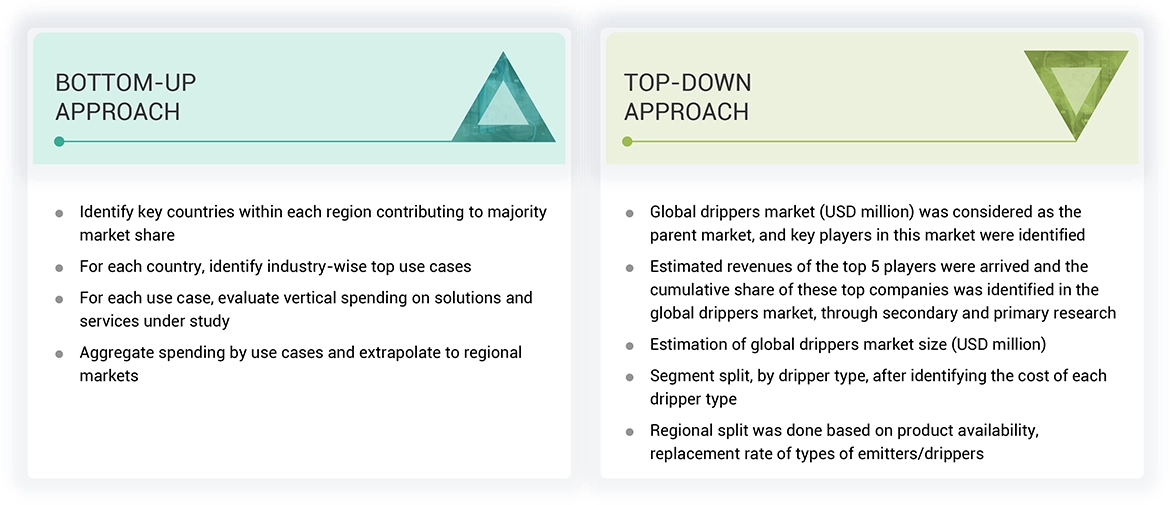 BOTTOM-UP APPROACH

- Identify key countries within each region contributing to majority market share
- For each country, identify industry-wise top use cases
- For each use case, evaluate vertical spending on solutions and services under study
- Aggregate spending by use cases and extrapolate to regional markets

TOP-DOWN APPROACH

- Global drippers market (USD million) was considered as the parent market, and key players in this market were identified
- Estimated revenues of the top 5 players were arrived and the cumulative share of these top companies was identified in the global drippers market, through secondary and primary research
- Estimation of global drippers market size (USD million)
- Segment split, by dripper type, after identifying the cost of each dripper type
- Regional split was done based on product availability, replacement rate of types of emitters/drippers